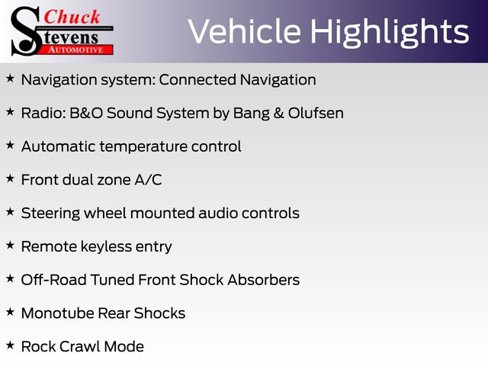 Chuck
Stevens
AUTOMOTIVE

Vehicle Highlights

★ Navigation system: Connected Navigation

★ Radio: B&O Sound System by Bang & Olufsen

★ Automatic temperature control

★ Front dual zone A/C

★ Steering wheel mounted audio controls

★ Remote keyless entry

★ Off-Road Tuned Front Shock Absorbers

★ Monotube Rear Shocks

★ Rock Crawl Mode